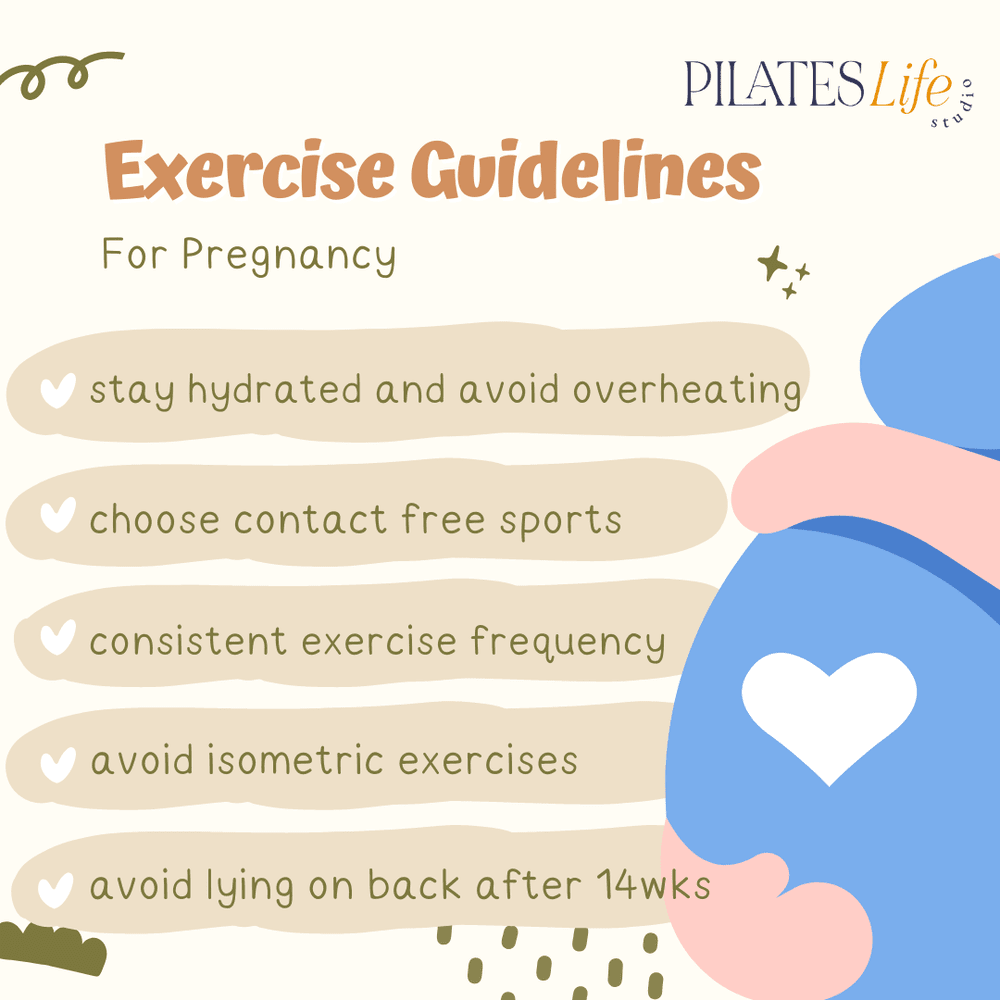 PILATES Life studio

Exercise Guidelines

For Pregnancy

stay hydrated and avoid overheating

choose contact free sports

consistent exercise frequency

avoid isometric exercises

avoid lying on back after 14wks